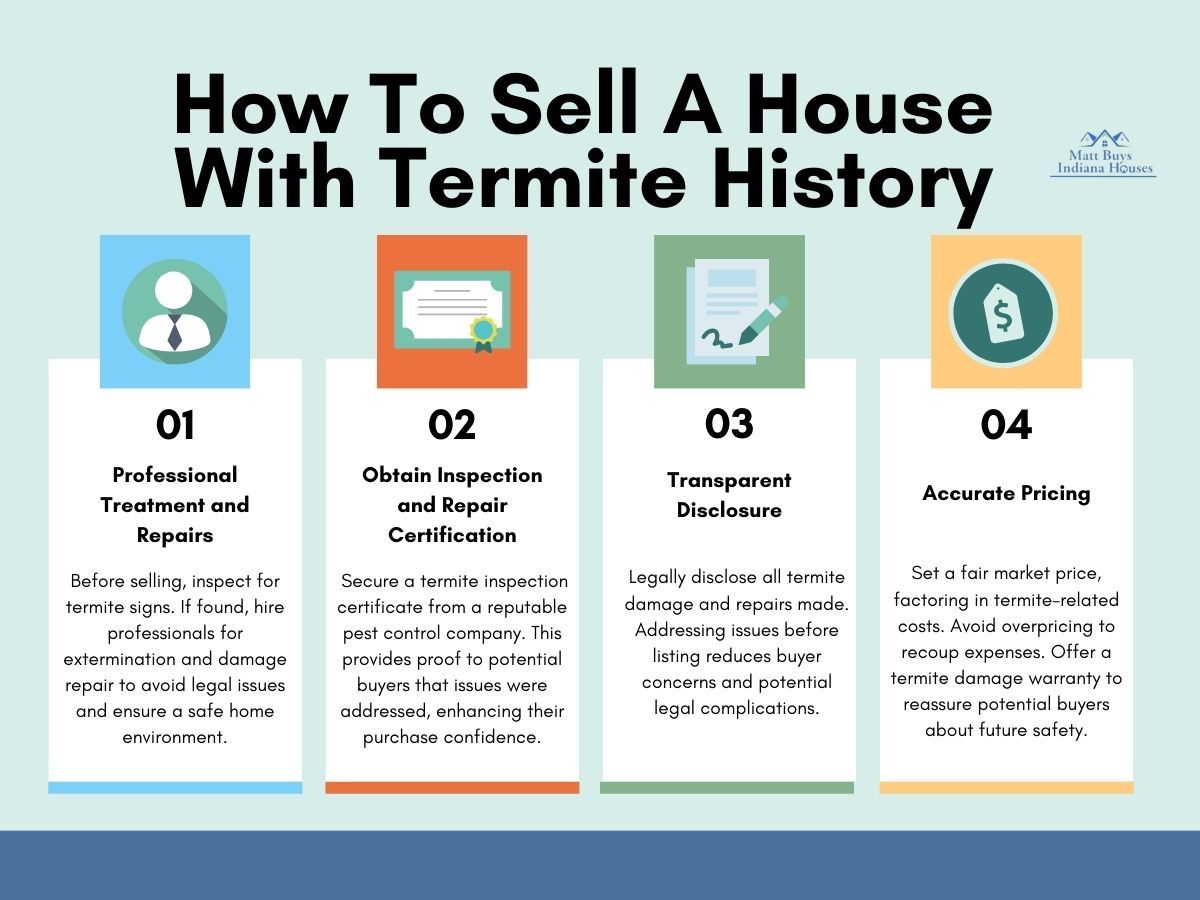 How To Sell A House With Termite History

Matt Buys Indiana Houses

01

Professional Treatment and Repairs

Before selling, inspect for termite signs. If found, hire professionals for extermination and damage repair to avoid legal issues and ensure a safe home environment.

02

Obtain Inspection and Repair Certification

Secure a termite inspection certificate from a reputable pest control company. This provides proof to potential buyers that issues were addressed, enhancing their purchase confidence.

03

Transparent Disclosure

Legally disclose all termite damage and repairs made. Addressing issues before listing reduces buyer concerns and potential legal complications.

04

Accurate Pricing

Set a fair market price, factoring in termite-related costs. Avoid overpricing to recoup expenses. Offer a termite damage warranty to reassure potential buyers about future safety.